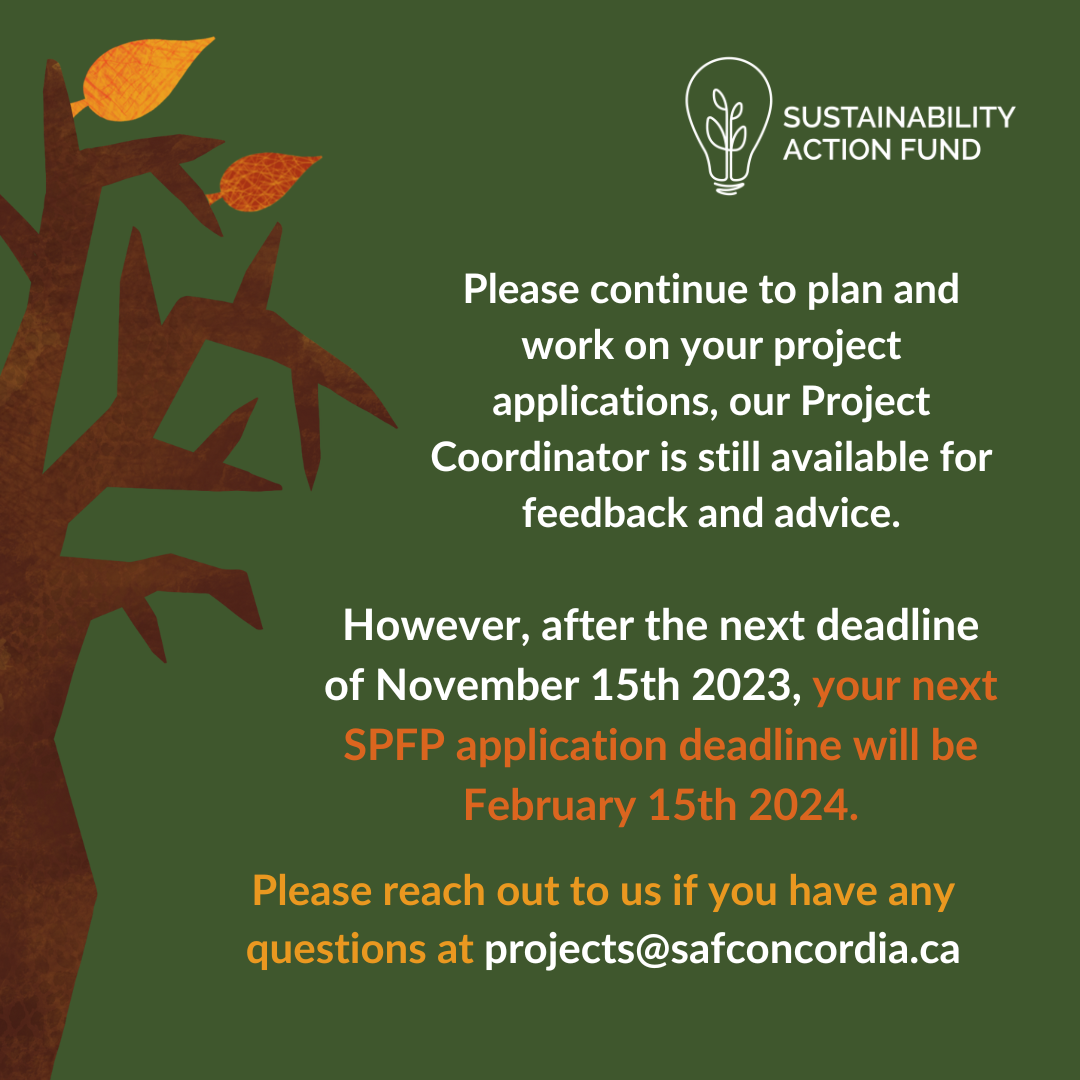 SUSTAINABILITY ACTION FUND

Please continue to plan and work on your project applications, our Project Coordinator is still available for feedback and advice.

However, after the next deadline of November 15th 2023, your next SPFP application deadline will be February 15th 2024.

Please reach out to us if you have any questions at projects@safconcordia.ca